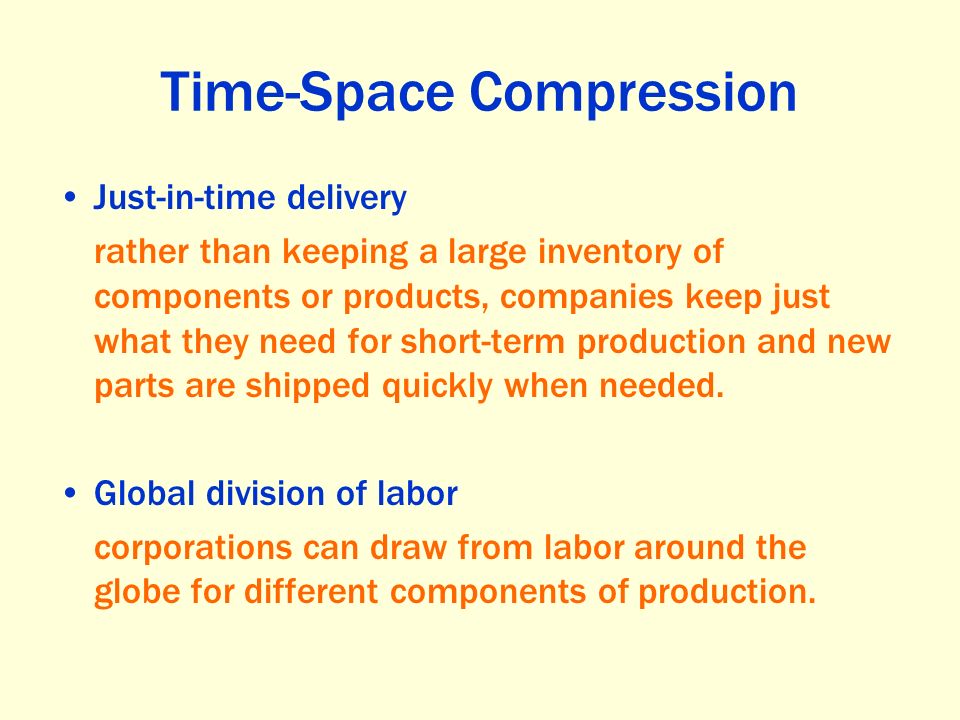 Time-Space Compression

• Just-in-time delivery

rather than keeping a large inventory of components or products, companies keep just what they need for short-term production and new parts are shipped quickly when needed.

• Global division of labor

corporations can draw from labor around the globe for different components of production.